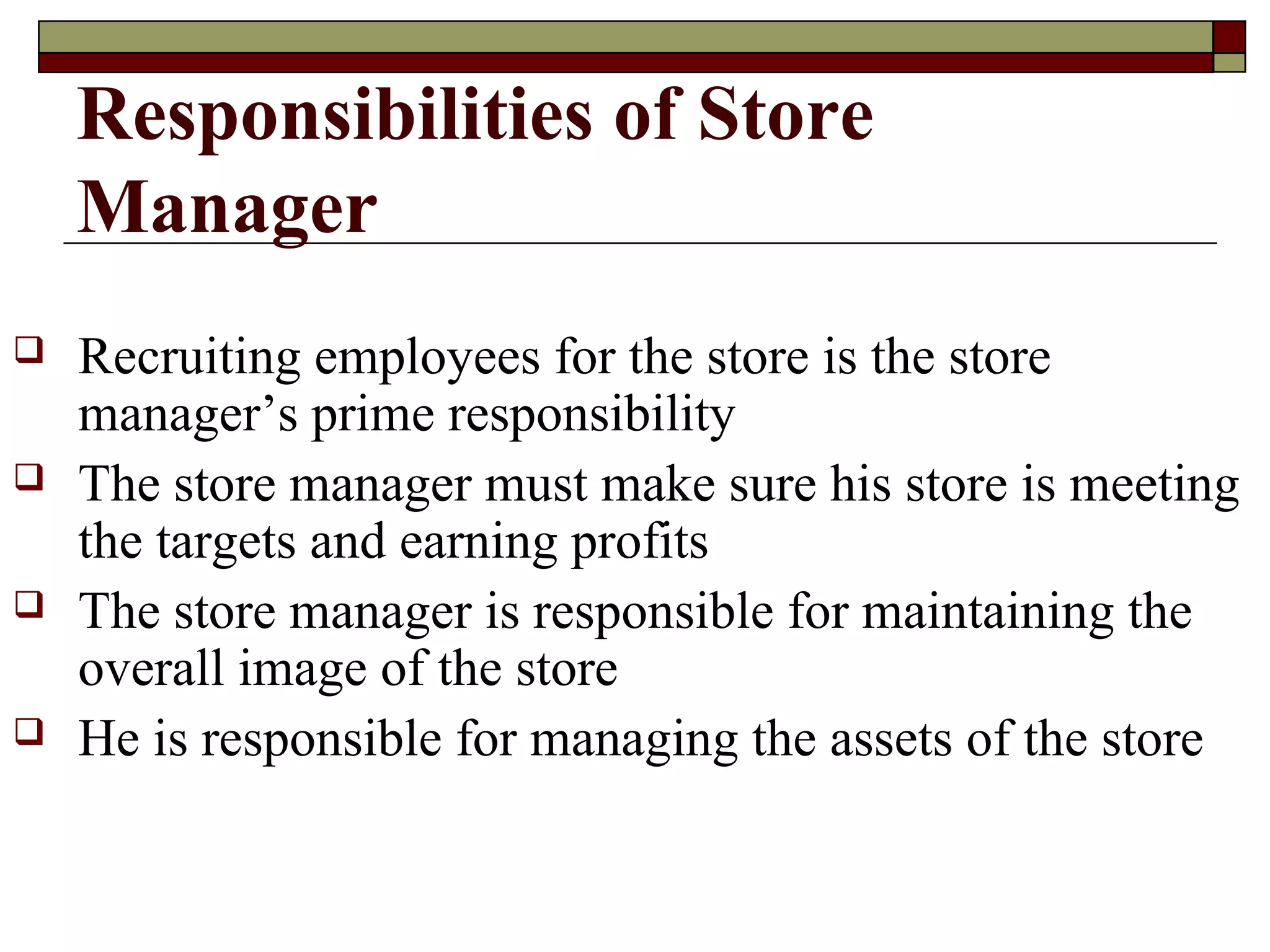 Responsibilities of Store Manager

❑ Recruiting employees for the store is the store manager’s prime responsibility
❑ The store manager must make sure his store is meeting the targets and earning profits
❑ The store manager is responsible for maintaining the overall image of the store
❑ He is responsible for managing the assets of the store